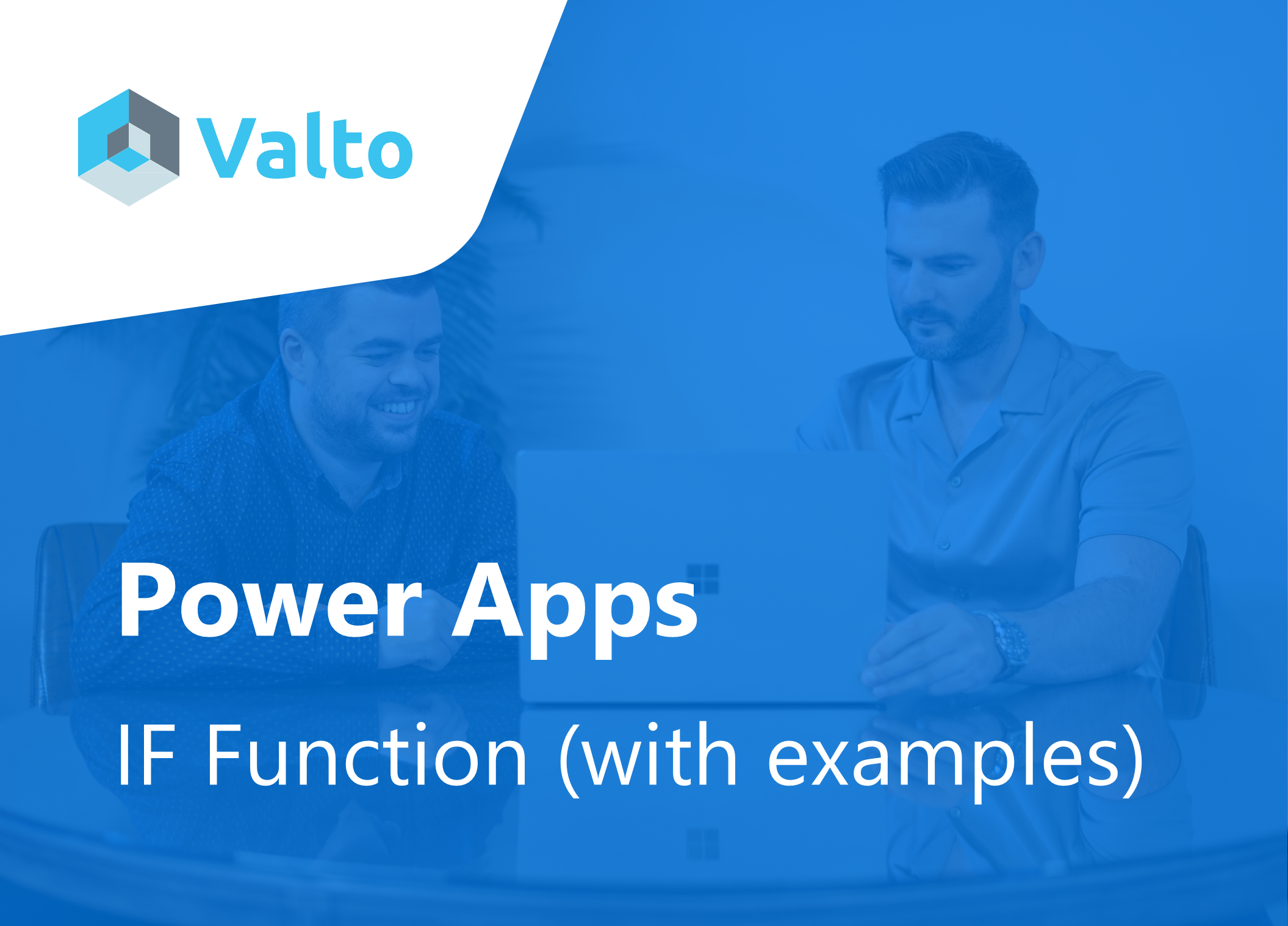 Valto

Power Apps

IF Function (with examples)